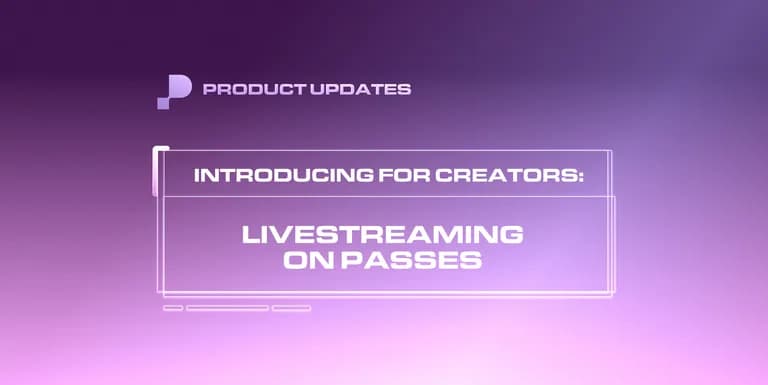 PRODUCT UPDATES

INTRODUCING FOR CREATORS:

LIVESTREAMING ON PASSES